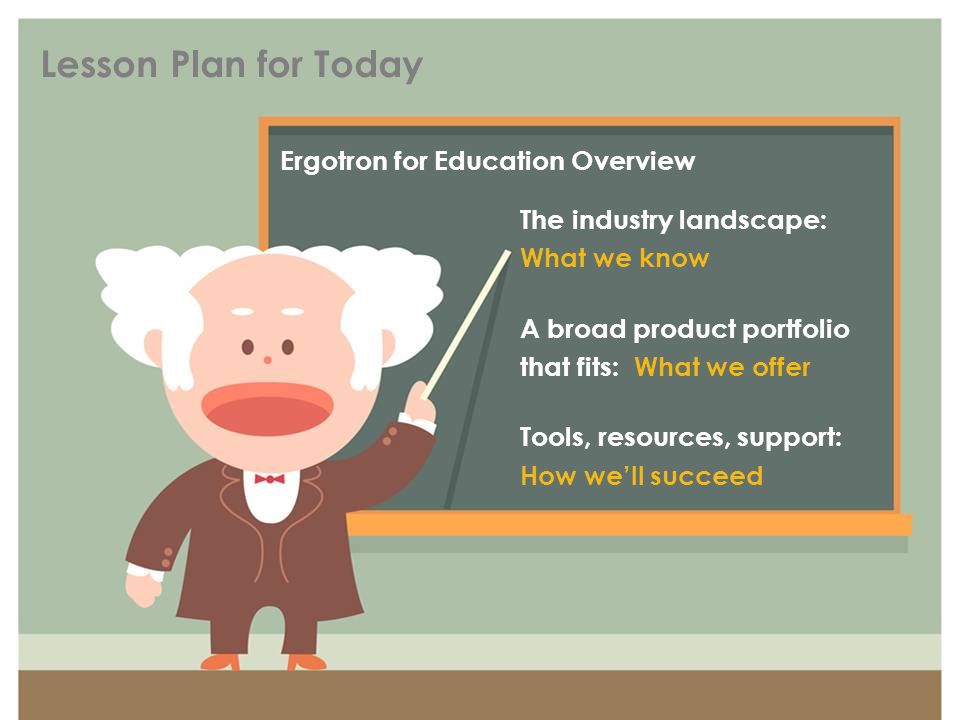 Lesson Plan for Today

Ergotron for Education Overview

The industry landscape: What we know

A broad product portfolio that fits: What we offer

Tools, resources, support: How we'll succeed